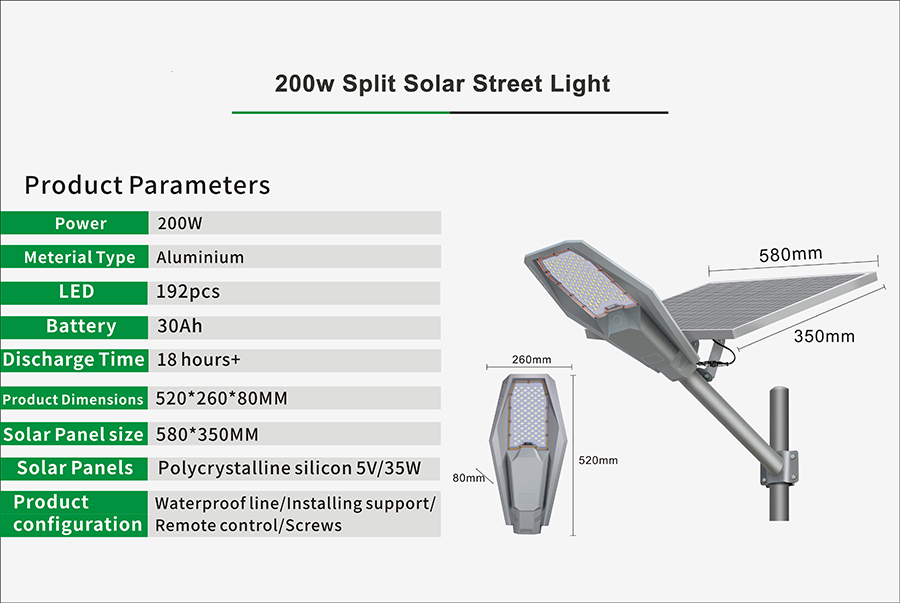 200w Split Solar Street Light

Product Parameters

| Power | 200W |
|---|---|
| Meterial Type | Aluminium |
| LED | 192pcs |
| Battery | 30Ah |
| Discharge Time | 18 hours+ |
| Product Dimensions | 520*260*80MM |
| Solar Panel size | 580*350MM |
| Solar Panels | Polycrystalline silicon 5V/35W |
| Product configuration | Waterproof line/Installing support/ Remote control/Screws |

580mm
350mm
260mm
520mm
80mm